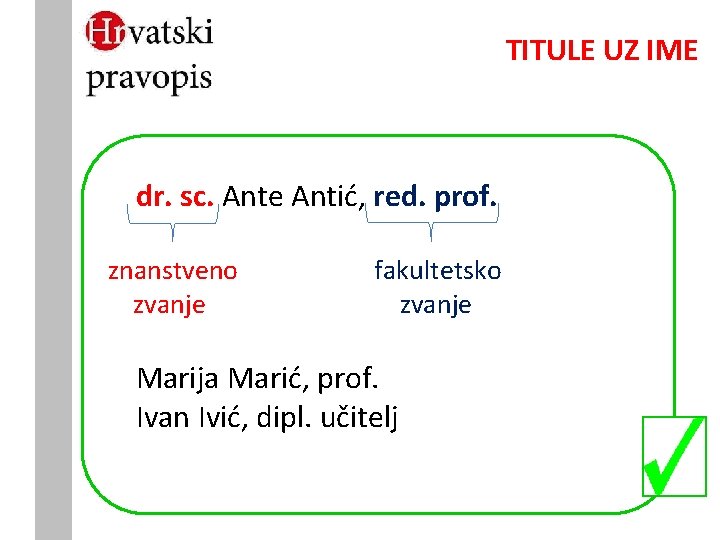 Hrvatski pravopis

TITULE UZ IME

dr. sc. Ante Antić, red. prof.

znanstveno zvanje

fakultetsko zvanje

Marija Marić, prof.
Ivan Ivić, dipl. učitelj